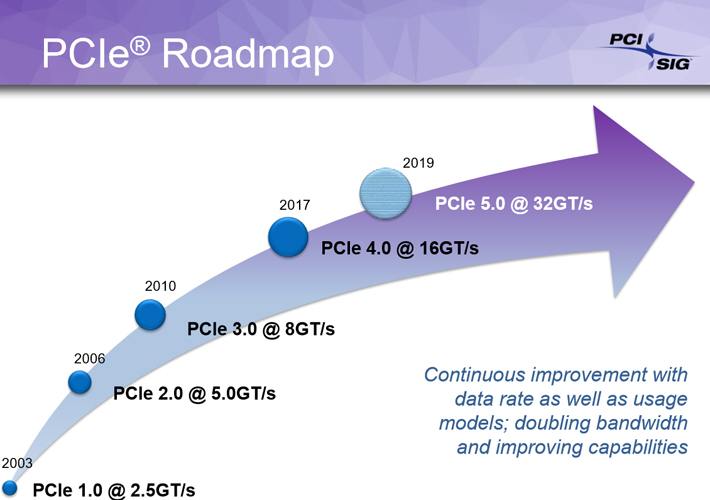 PCIe® Roadmap

PCI SIG

2019
PCIe 5.0 @ 32GT/s

2017
PCIe 4.0 @ 16GT/s

2010
PCIe 3.0 @ 8GT/s

2006
PCIe 2.0 @ 5.0GT/s

2003
PCIe 1.0 @ 2.5GT/s

Continuous improvement with data rate as well as usage models; doubling bandwidth and improving capabilities